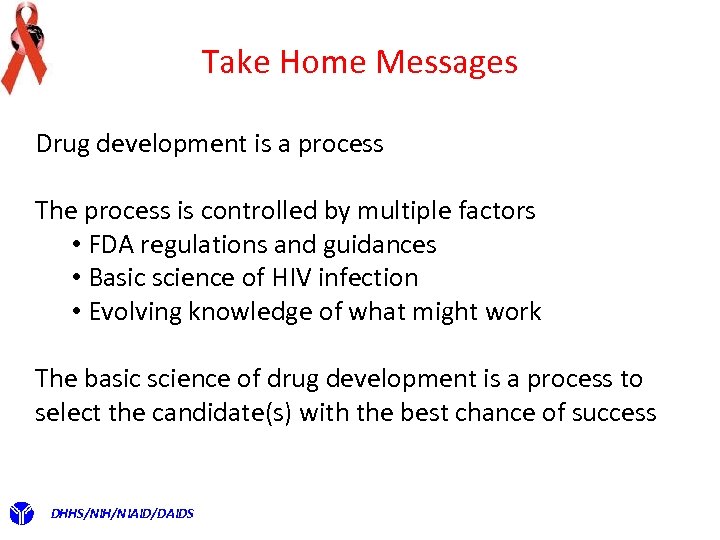 Take Home Messages

Drug development is a process

The process is controlled by multiple factors
• FDA regulations and guidances
• Basic science of HIV infection
• Evolving knowledge of what might work

The basic science of drug development is a process to select the candidate(s) with the best chance of success

DHHS/NIH/NIAID/DAIDS